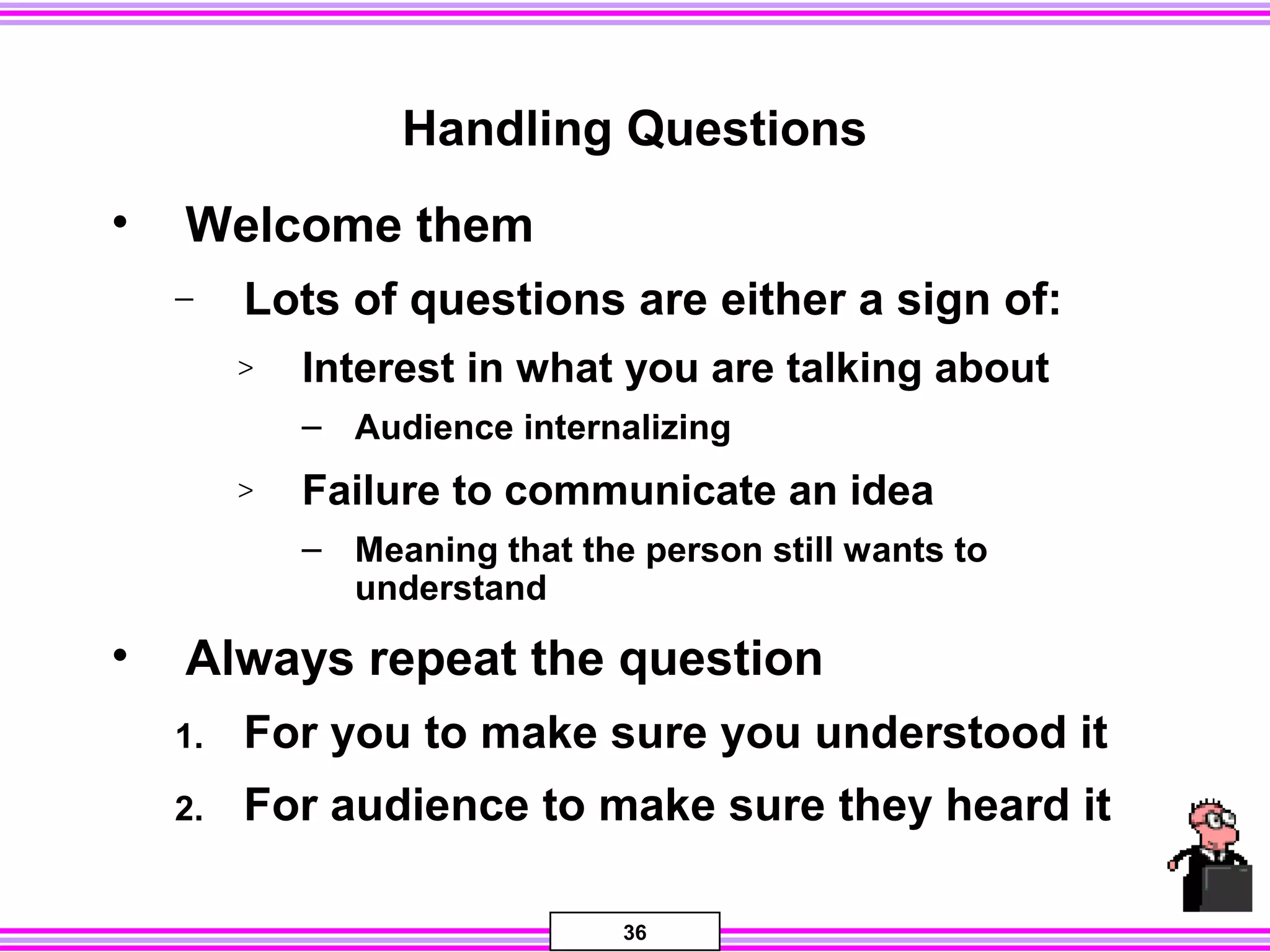 Handling Questions

• Welcome them

– Lots of questions are either a sign of:

> Interest in what you are talking about

– Audience internalizing

> Failure to communicate an idea

– Meaning that the person still wants to understand

• Always repeat the question

1. For you to make sure you understood it

2. For audience to make sure they heard it

36